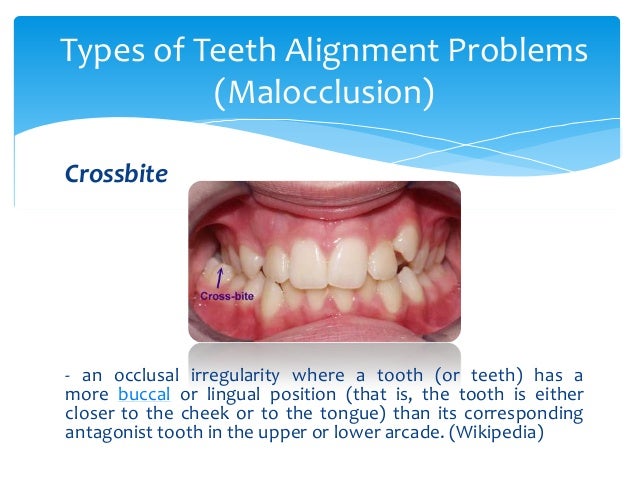 Types of Teeth Alignment Problems (Malocclusion)

Crossbite

Cross-bite

- an occlusal irregularity where a tooth (or teeth) has a more buccal or lingual position (that is, the tooth is either closer to the cheek or to the tongue) than its corresponding antagonist tooth in the upper or lower arcade. (Wikipedia)